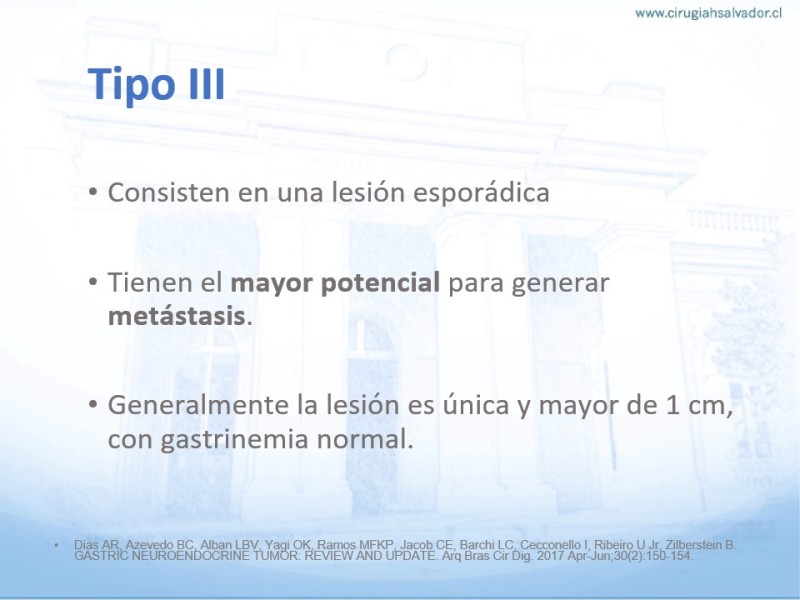 www.cirugiahsalvador.cl

Tipo III

• Consisten en una lesión esporádica

• Tienen el mayor potencial para generar metástasis.

• Generalmente la lesión es única y mayor de 1 cm, con gastrinemia normal.

• Dias AR, Azevedo BC, Alban LBV, Yagi OK, Ramos MFKP, Jacob CE, Barchi LC, Cecconello I, Ribeiro U Jr, Zilberstein B. GASTRIC NEUROENDOCRINE TUMOR: REVIEW AND UPDATE. Arq Bras Cir Dig. 2017 Apr-Jun;30(2):150-154.